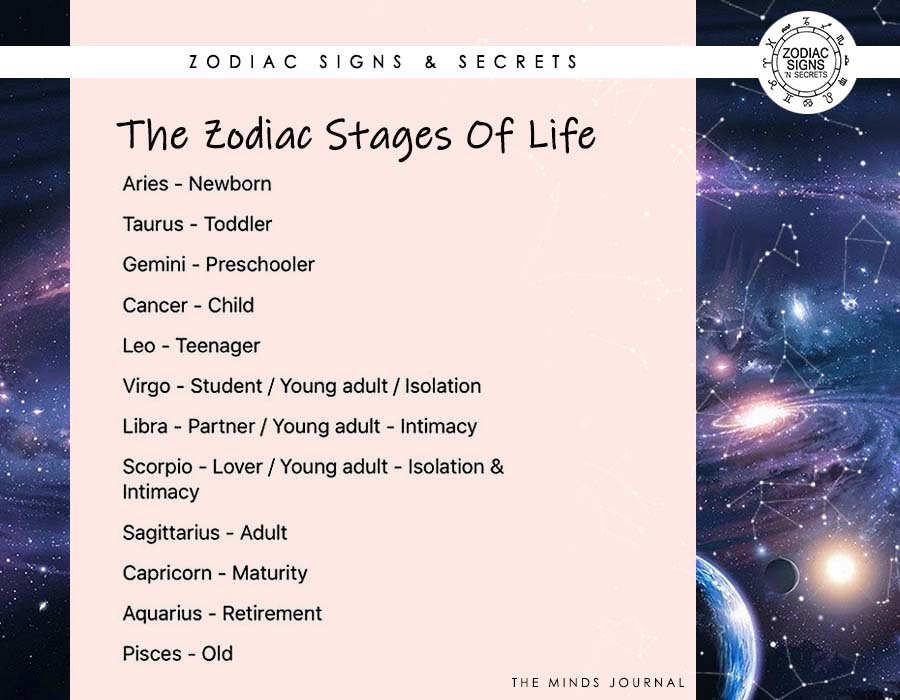 ZODIAC SIGNS & SECRETS

ZODIAC SIGNS 'N SECRETS

The Zodiac Stages Of Life

Aries - Newborn

Taurus - Toddler

Gemini - Preschooler

Cancer - Child

Leo - Teenager

Virgo - Student / Young adult / Isolation

Libra - Partner / Young adult - Intimacy

Scorpio - Lover / Young adult - Isolation & Intimacy

Sagittarius - Adult

Capricorn - Maturity

Aquarius - Retirement

Pisces - Old

THE MINDS JOURNAL